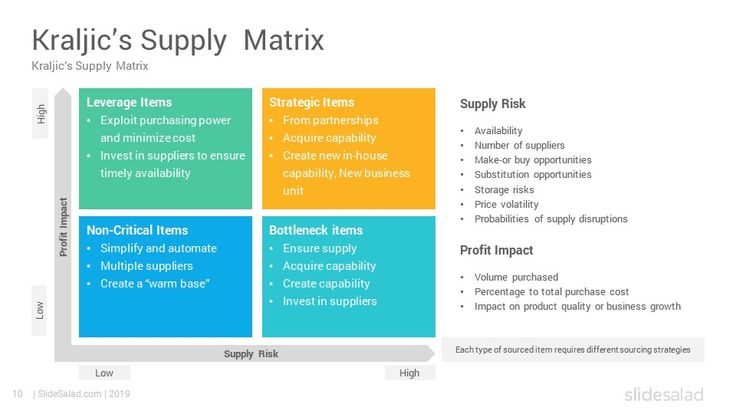 Kraljic's Supply Matrix
Kraljic's Supply Matrix

High

Profit Impact

Low

Leverage Items
• Exploit purchasing power and minimize cost
• Invest in suppliers to ensure timely availability

Strategic Items
• From partnerships
• Acquire capability
• Create new in-house capability, New business unit

Non-Critical Items
• Simplify and automate
• Multiple suppliers
• Create a "warm base"

Bottleneck items
• Ensure supply
• Acquire capability
• Create capability
• Invest in suppliers

Supply Risk

Low

High

Supply Risk
• Availability
• Number of suppliers
• Make-or buy opportunities
• Substitution opportunities
• Storage risks
• Price volatility
• Probabilities of supply disruptions

Profit Impact
• Volume purchased
• Percentage to total purchase cost
• Impact on product quality or business growth

Each type of sourced item requires different sourcing strategies

10 | SlideSalad.com | 2019

slidesalad